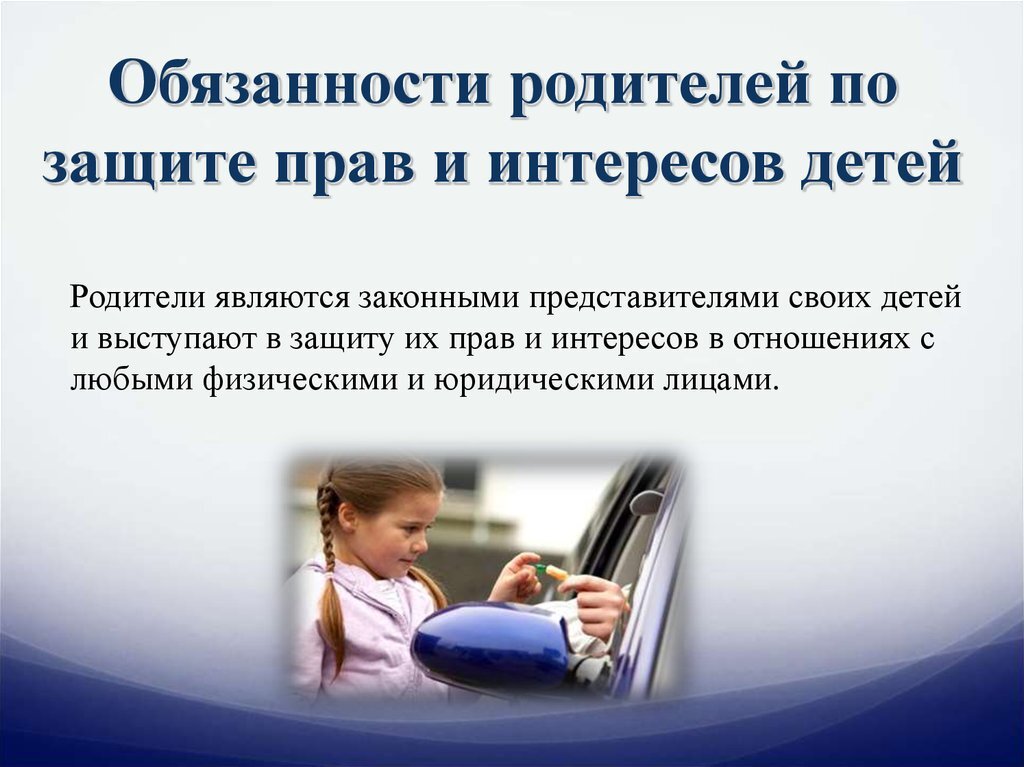 Обязанности родителей по защите прав и интересов детей

Родители являются законными представителями своих детей и выступают в защиту их прав и интересов в отношениях с любыми физическими и юридическими лицами.